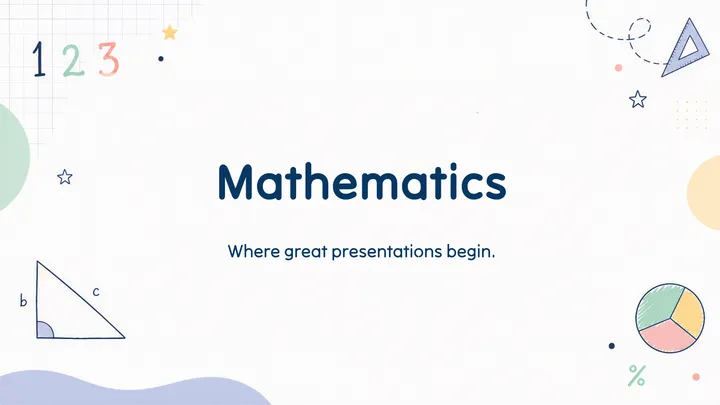 1 2 3

Mathematics

Where great presentations begin.

b
c

%